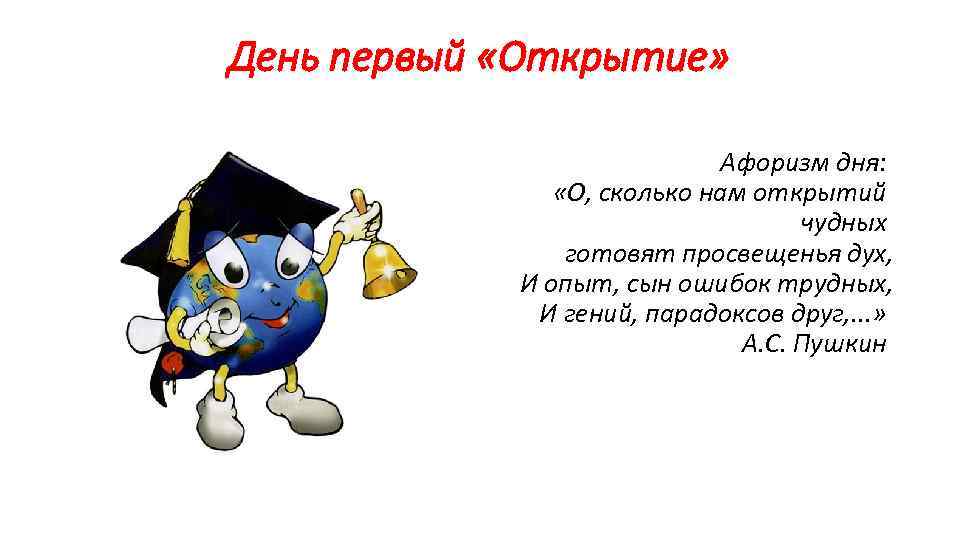 День первый «Открытие»

Афоризм дня:
«О, сколько нам открытий чудных
готовят просвещенья дух,
И опыт, сын ошибок трудных,
И гений, парадоксов друг,...»
А.С. Пушкин